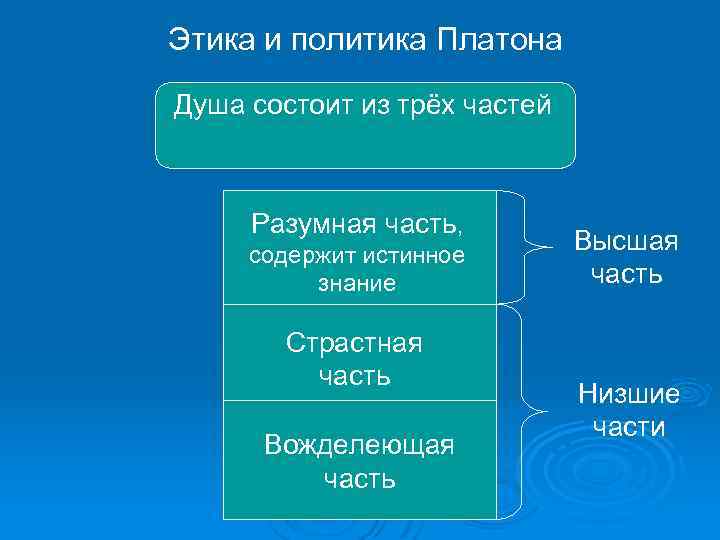 Этика и политика Платона

Душа состоит из трёх частей

Разумная часть, содержит истинное знание

Высшая часть

Страстная часть

Вожделеющая часть

Низшие части